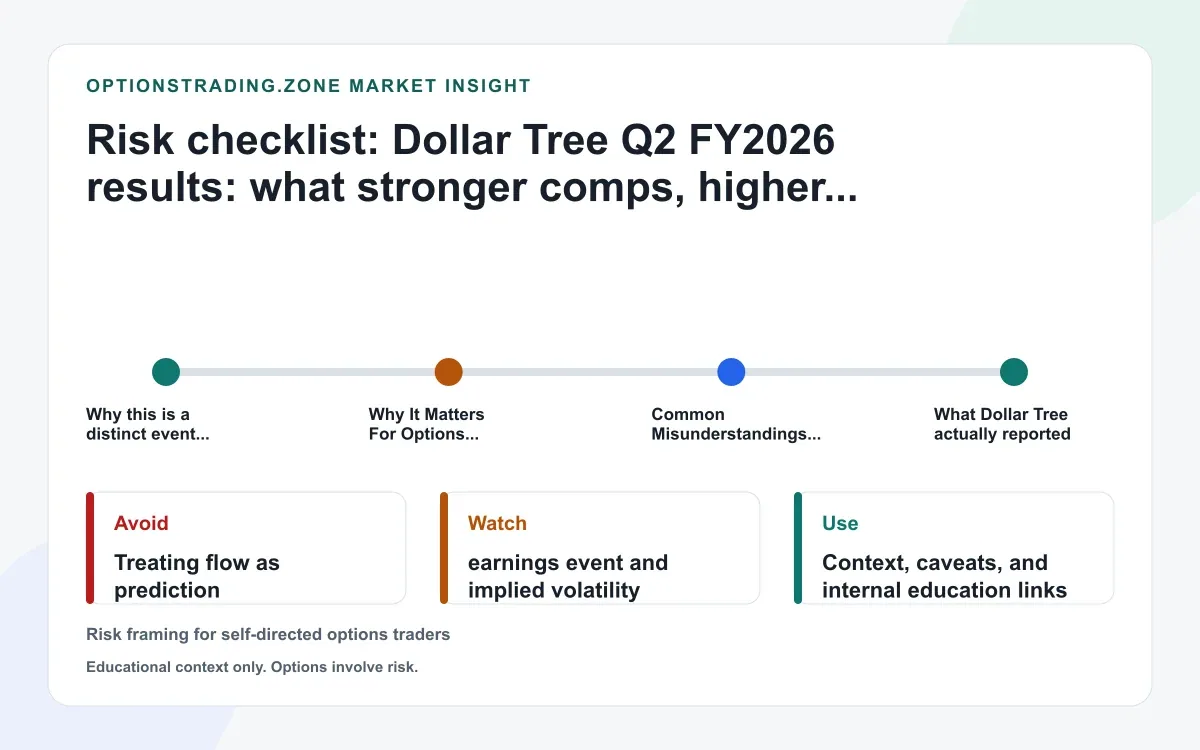 OPTIONSTRADING.ZONE MARKET INSIGHT

Risk checklist: Dollar Tree Q2 FY2026 results: what stronger comps, higher...

Why this is a distinct event...

Why It Matters For Options...

Common Misunderstandings...

What Dollar Tree actually reported

Avoid

Treating flow as prediction

Watch

earnings event and implied volatility

Use

Context, caveats, and internal education links

Risk framing for self-directed options traders

Educational context only. Options involve risk.